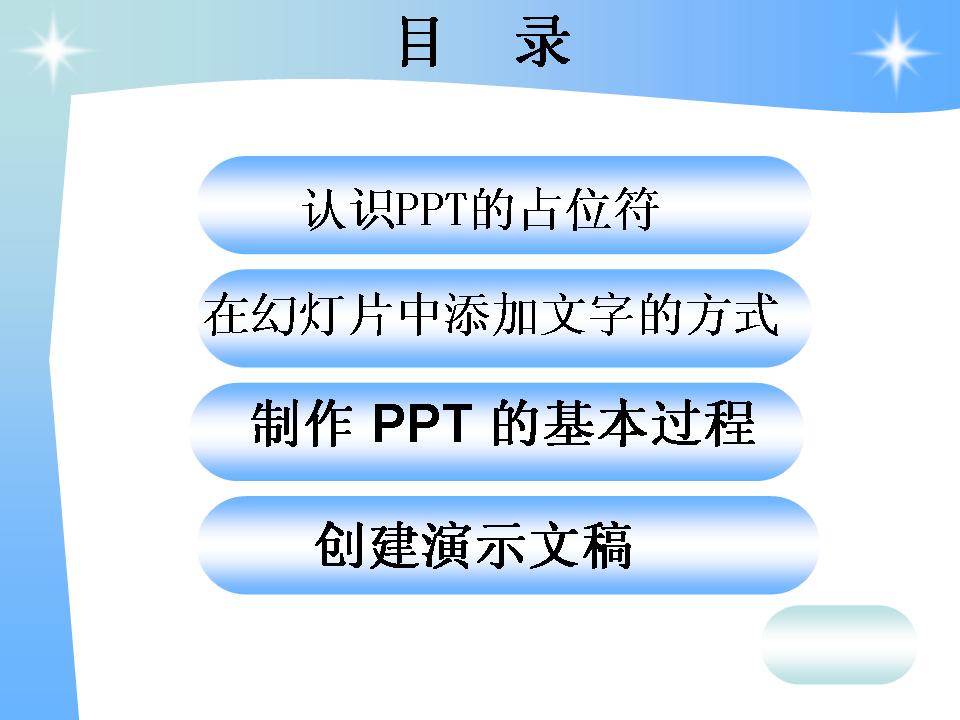 目　录

认识PPT的占位符

在幻灯片中添加文字的方式

制作 PPT 的基本过程

创建演示文稿